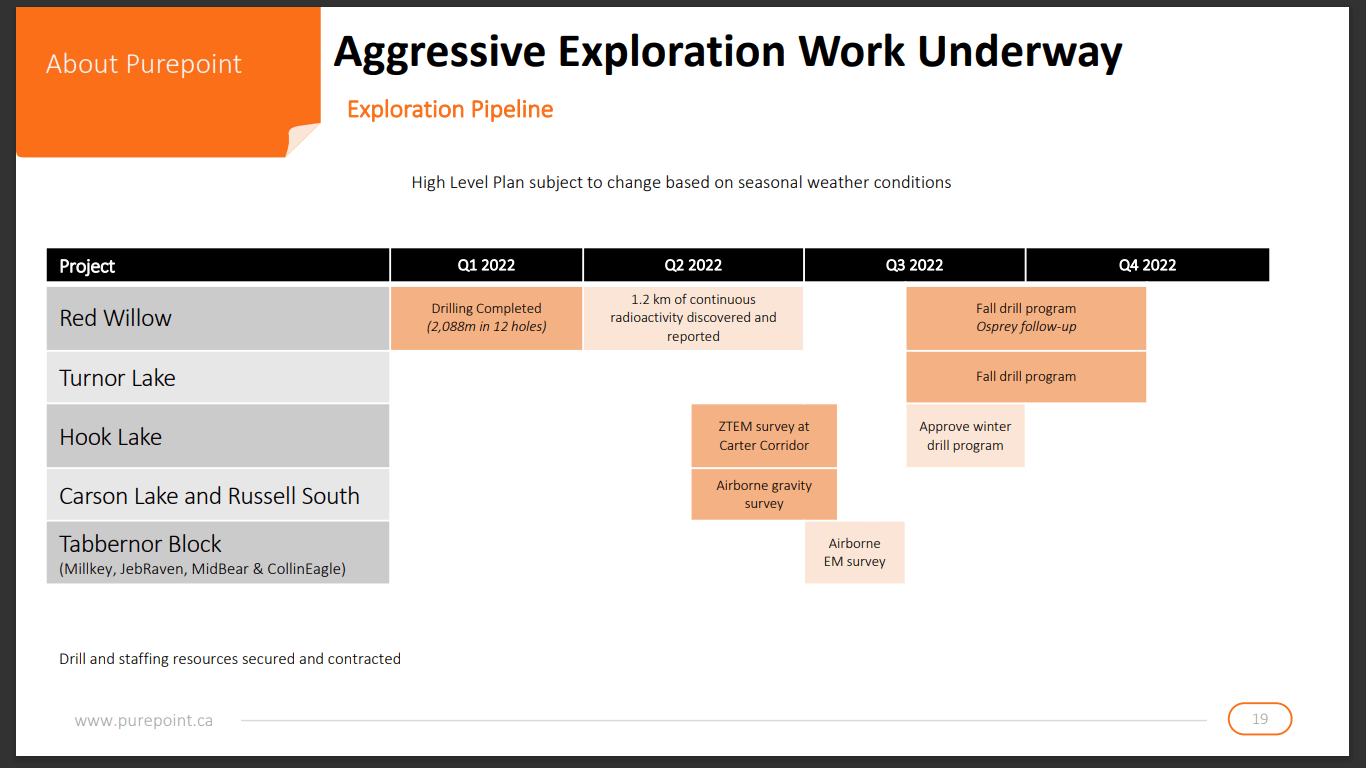 About Purepoint

Aggressive Exploration Work Underway

Exploration Pipeline

High Level Plan subject to change based on seasonal weather conditions

| Project | Q1 2022 | Q2 2022 | Q3 2022 | Q4 2022 |
|---|---|---|---|---|
| Red Willow | Drilling Completed (2,088m in 12 holes) | 1.2 km of continuous radioactivity discovered and reported | Fall drill program Osprey follow-up | |
| Turnor Lake | | | Fall drill program | |
| Hook Lake | | ZTEM survey at Carter Corridor | Approve winter drill program | |
| Carson Lake and Russell South | | Airborne gravity survey | | |
| Tabbernor Block (Millkey, JebRaven, MidBear & CollinEagle) | | | Airborne EM survey | |

Drill and staffing resources secured and contracted

www.purepoint.ca

19